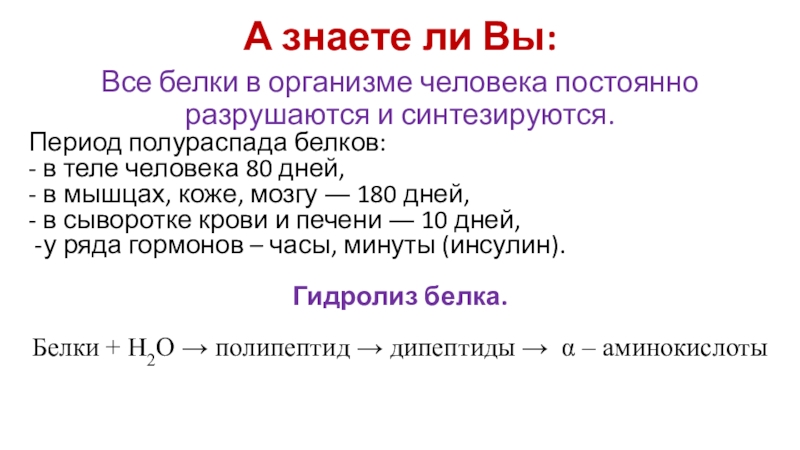 А знаете ли Вы:

Все белки в организме человека постоянно разрушаются и синтезируются.

Период полураспада белков:
- в теле человека 80 дней,
- в мышцах, коже, мозгу — 180 дней,
- в сыворотке крови и печени — 10 дней,
-у ряда гормонов – часы, минуты (инсулин).

Гидролиз белка.

Белки + $H_2O$ → полипептид → дипептиды → α – аминокислоты